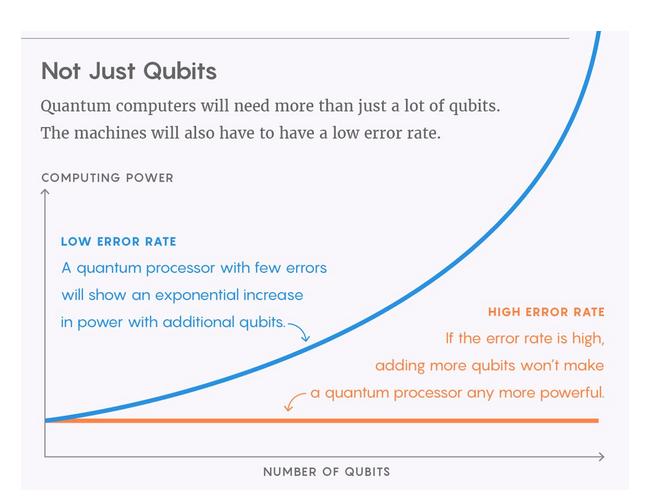 Not Just Qubits

Quantum computers will need more than just a lot of qubits. The machines will also have to have a low error rate.

COMPUTING POWER

LOW ERROR RATE

A quantum processor with few errors will show an exponential increase in power with additional qubits.

HIGH ERROR RATE

If the error rate is high, adding more qubits won't make a quantum processor any more powerful.

NUMBER OF QUBITS